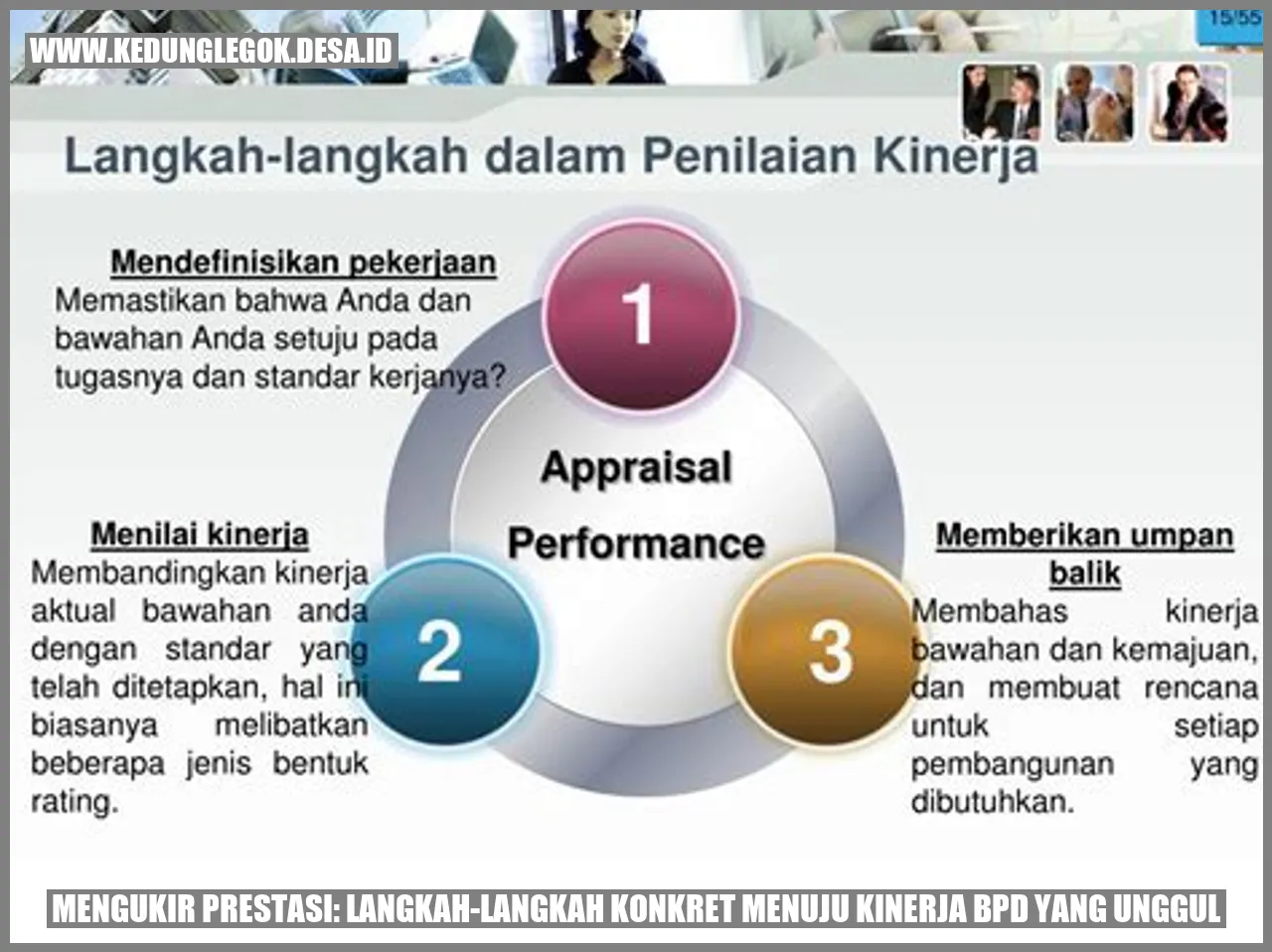 WWW.KEDUNGLEGOK.DESA.ID

15/55

Langkah-langkah dalam Penilaian Kinerja

Mendefinisikan pekerjaan
Memastikan bahwa Anda dan bawahan Anda setuju pada tugasnya dan standar kerjanya?

1

Appraisal Performance

Menilai kinerja
Membandingkan kinerja aktual bawahan anda dengan standar yang telah ditetapkan, hal ini biasanya melibatkan beberapa jenis bentuk rating.

2

3

Memberikan umpan balik
Membahas kinerja bawahan dan kemajuan, dan membuat rencana untuk setiap pembangunan yang dibutuhkan.

MENGUKIR PRESTASI: LANGKAH-LANGKAH KONKRET MENUJU KINERJA BPD YANG UNGGUL